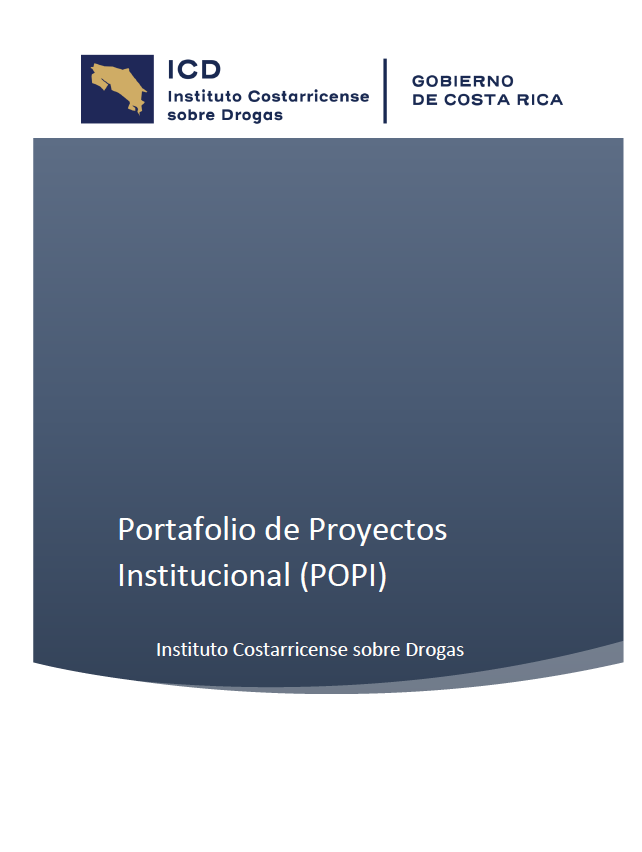 ICD
Instituto Costarricense sobre Drogas

GOBIERNO DE COSTA RICA

Portafolio de Proyectos Institucional (POPI)

Instituto Costarricense sobre Drogas